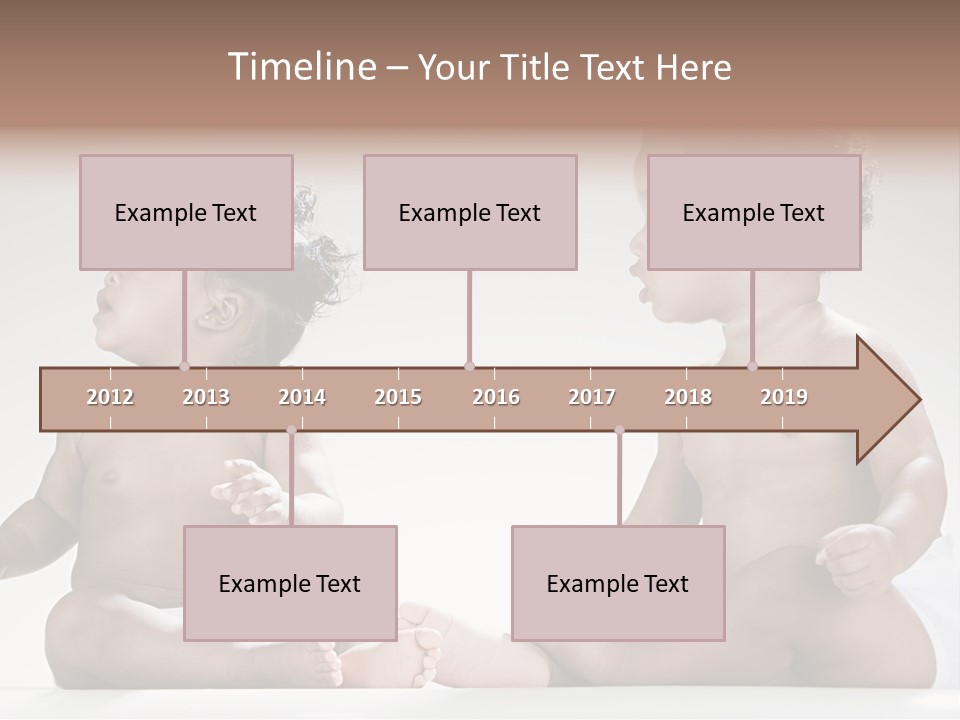 Timeline – Your Title Text Here

Example Text

Example Text

Example Text

2012 2013 2014 2015 2016 2017 2018 2019

Example Text

Example Text